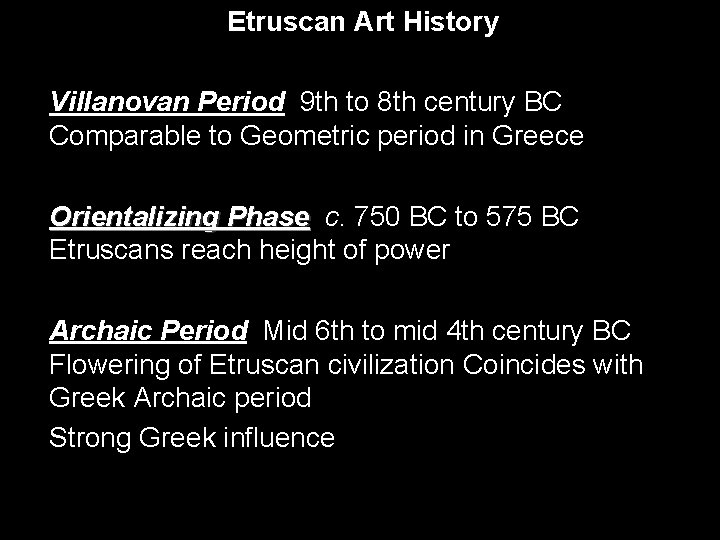 Etruscan Art History

Villanovan Period 9th to 8th century BC
Comparable to Geometric period in Greece

Orientalizing Phase c. 750 BC to 575 BC
Etruscans reach height of power

Archaic Period Mid 6th to mid 4th century BC
Flowering of Etruscan civilization Coincides with Greek Archaic period

Strong Greek influence